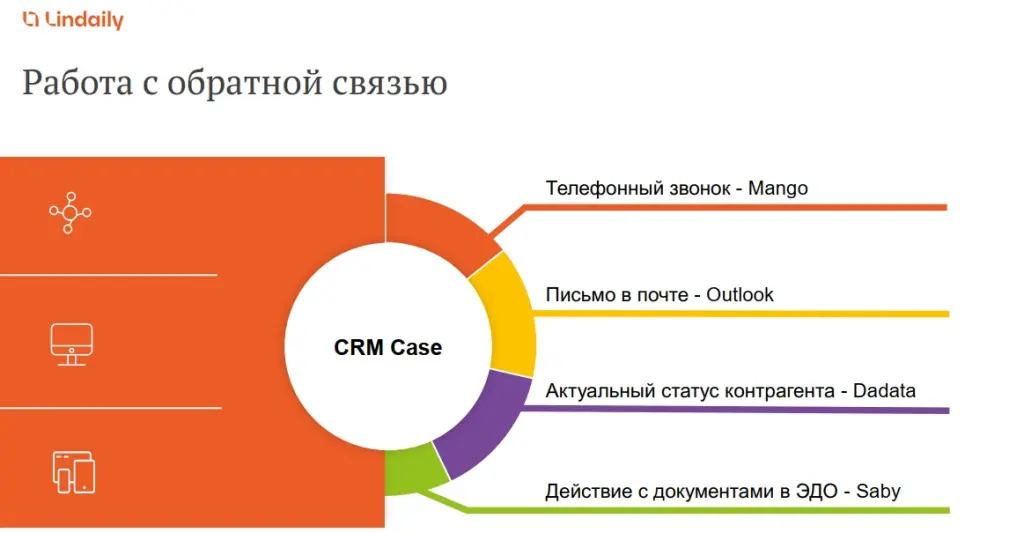 Lindaily

Работа с обратной связью

CRM Case

Телефонный звонок - Mango

Письмо в почте - Outlook

Актуальный статус контрагента - Dadata

Действие с документами в ЭДО - Saby